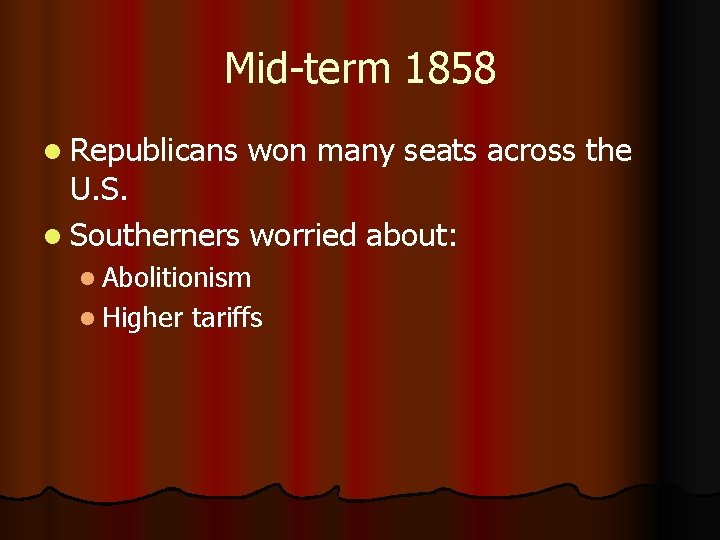 Mid-term 1858

- Republicans won many seats across the U.S.
- Southerners worried about:
  - Abolitionism
  - Higher tariffs